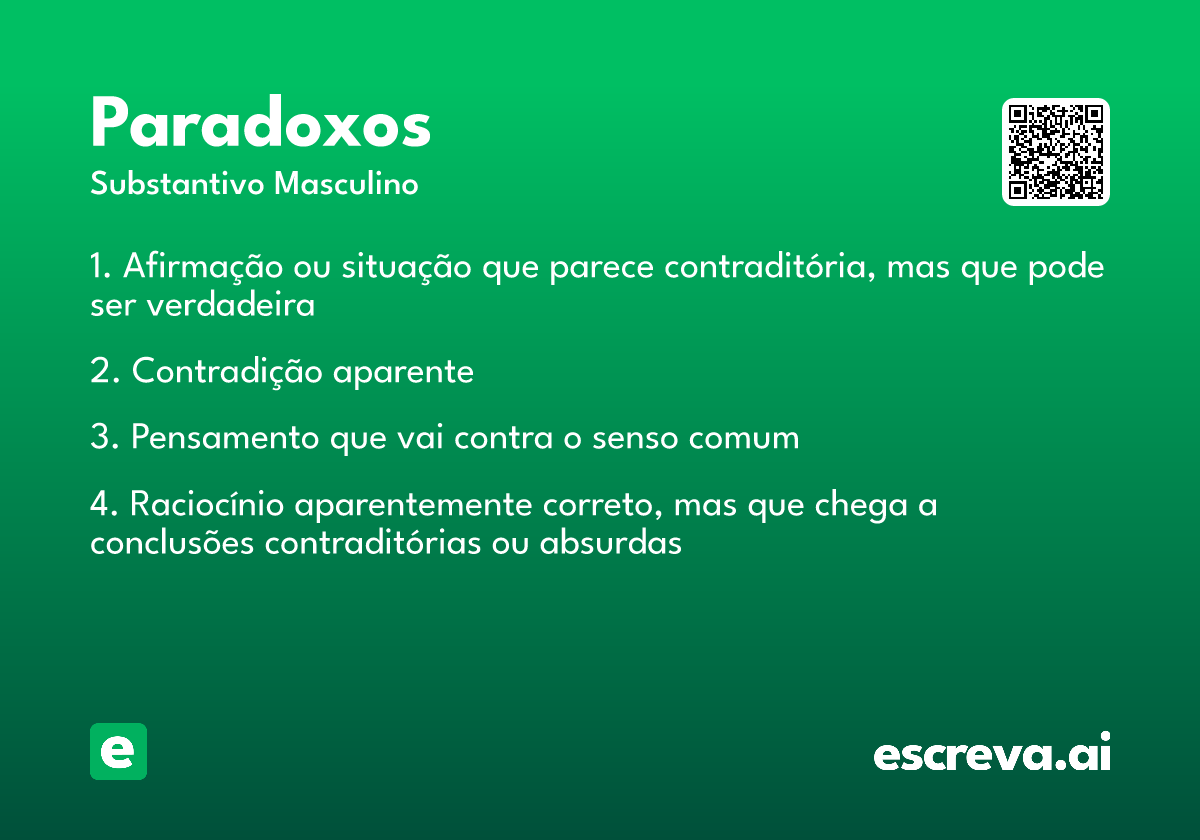 Paradoxos
Substantivo Masculino

1. Afirmação ou situação que parece contraditória, mas que pode ser verdadeira

2. Contradição aparente

3. Pensamento que vai contra o senso comum

4. Raciocínio aparentemente correto, mas que chega a conclusões contraditórias ou absurdas

e

escreva.ai